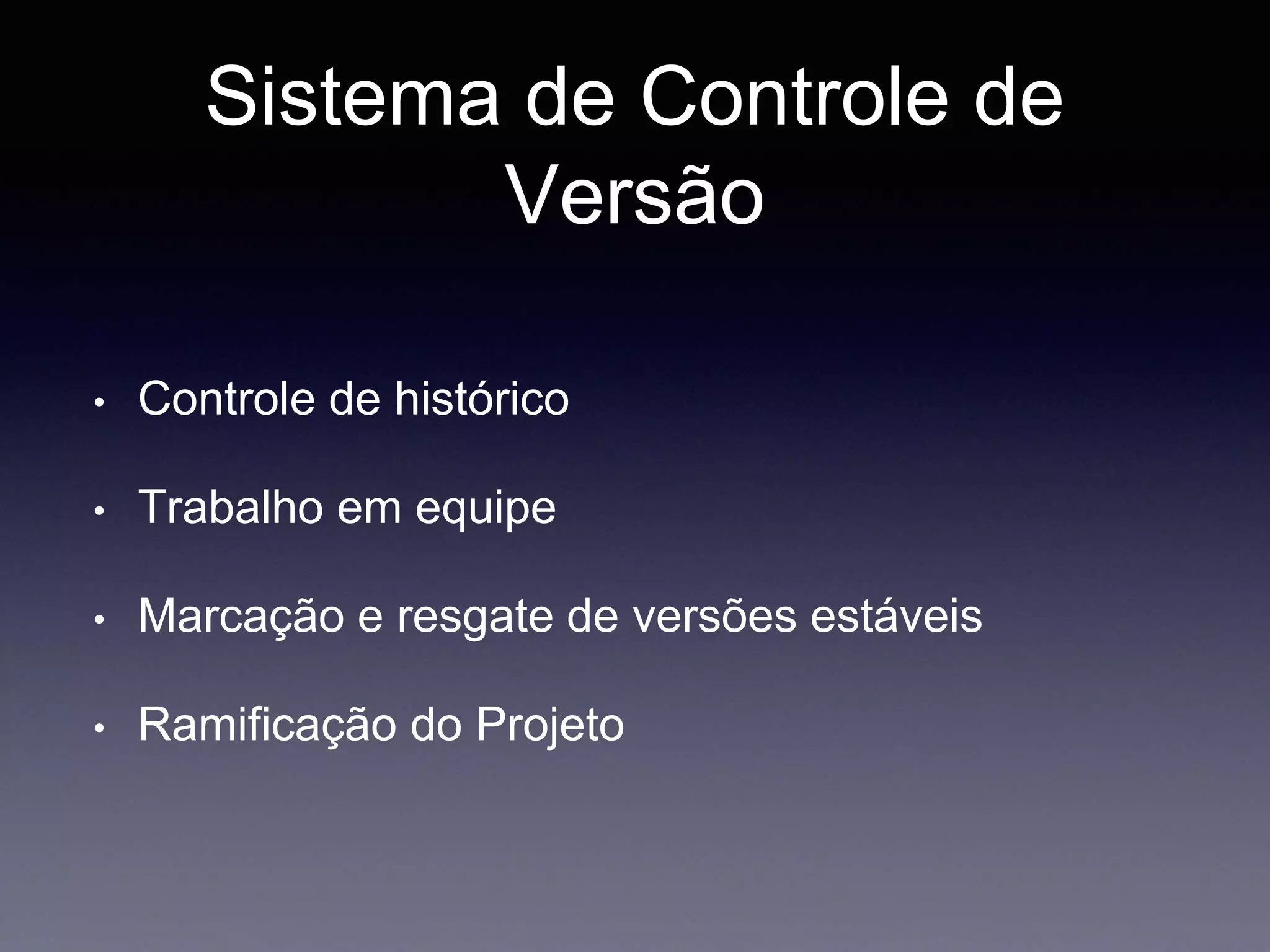 Sistema de Controle de Versão

• Controle de histórico

• Trabalho em equipe

• Marcação e resgate de versões estáveis

• Ramificação do Projeto